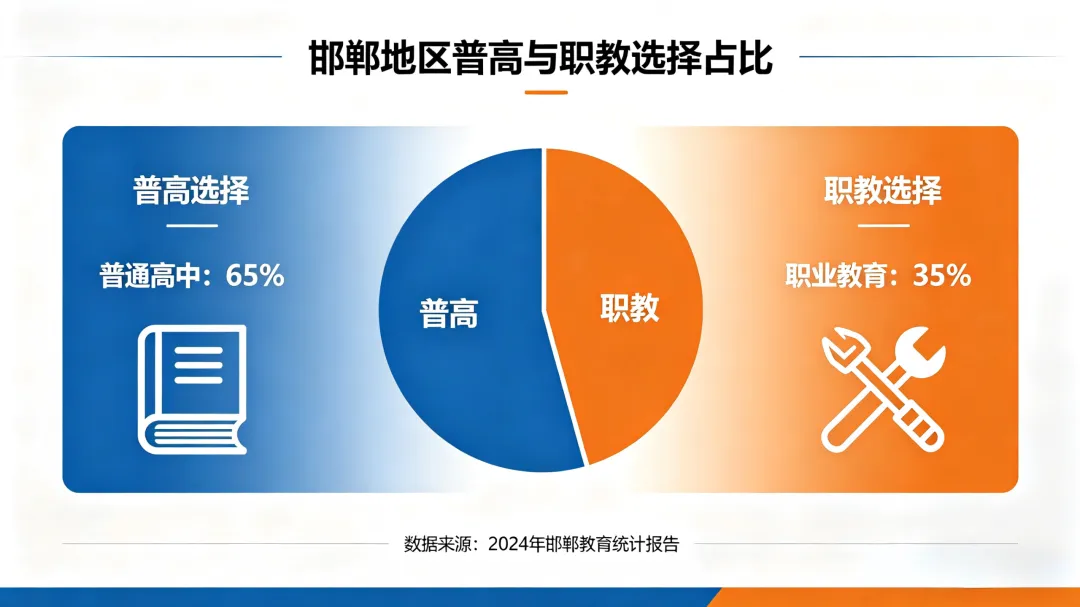 邯郸地区普高与职教选择占比

普高选择

普通高中：65%

普高

职教

职教选择

职业教育：35%

数据来源：2024年邯郸教育统计报告